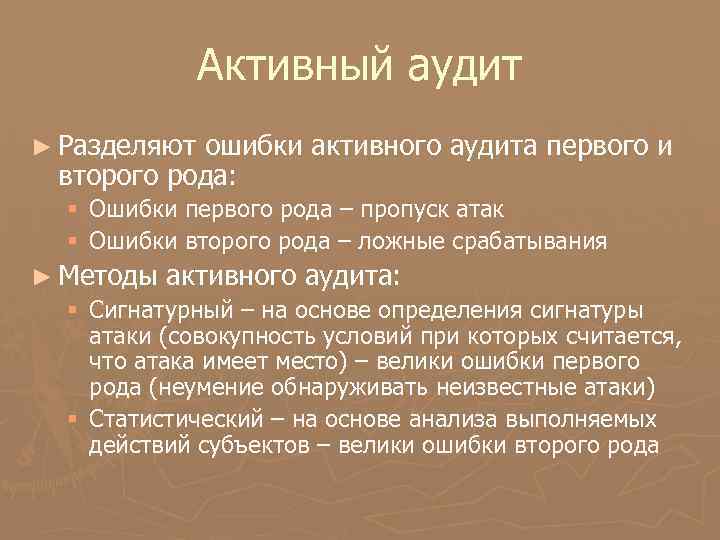 Активный аудит

► Разделяют ошибки активного аудита первого и второго рода:

▪ Ошибки первого рода – пропуск атак

▪ Ошибки второго рода – ложные срабатывания

► Методы активного аудита:

▪ Сигнатурный – на основе определения сигнатуры атаки (совокупность условий при которых считается, что атака имеет место) – велики ошибки первого рода (неумение обнаруживать неизвестные атаки)

▪ Статистический – на основе анализа выполняемых действий субъектов – велики ошибки второго рода